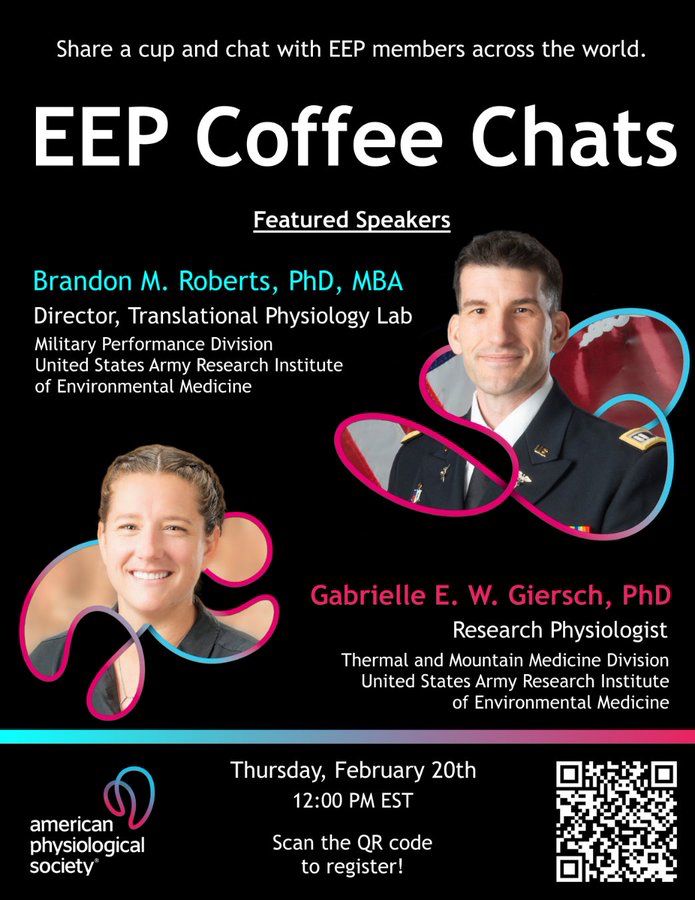 Share a cup and chat with EEP members across the world.

EEP Coffee Chats

Featured Speakers

Brandon M. Roberts, PhD, MBA
Director, Translational Physiology Lab
Military Performance Division
United States Army Research Institute of Environmental Medicine

Gabrielle E. W. Giersch, PhD
Research Physiologist
Thermal and Mountain Medicine Division
United States Army Research Institute of Environmental Medicine

american physiological society®

Thursday, February 20th
12:00 PM EST

Scan the QR code to register!